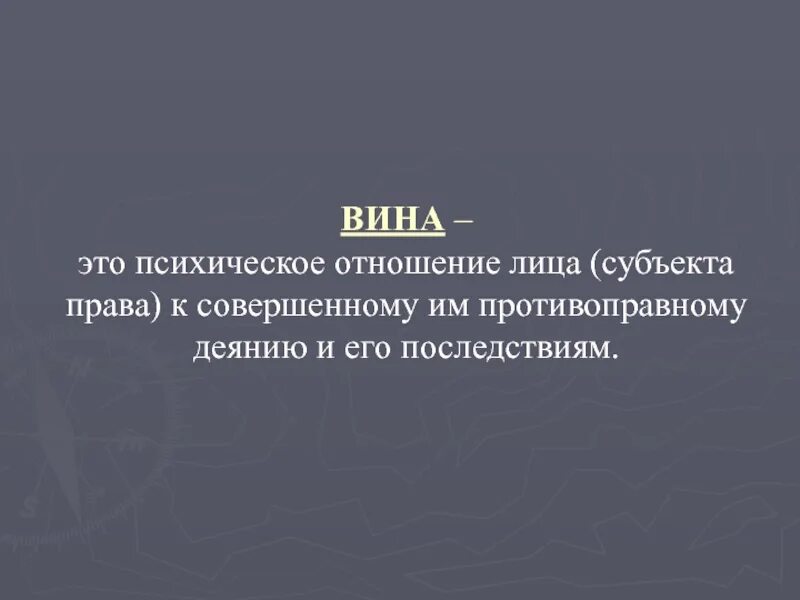 ВИНА –
это психическое отношение лица (субъекта права) к совершенному им противоправному деянию и его последствиям.